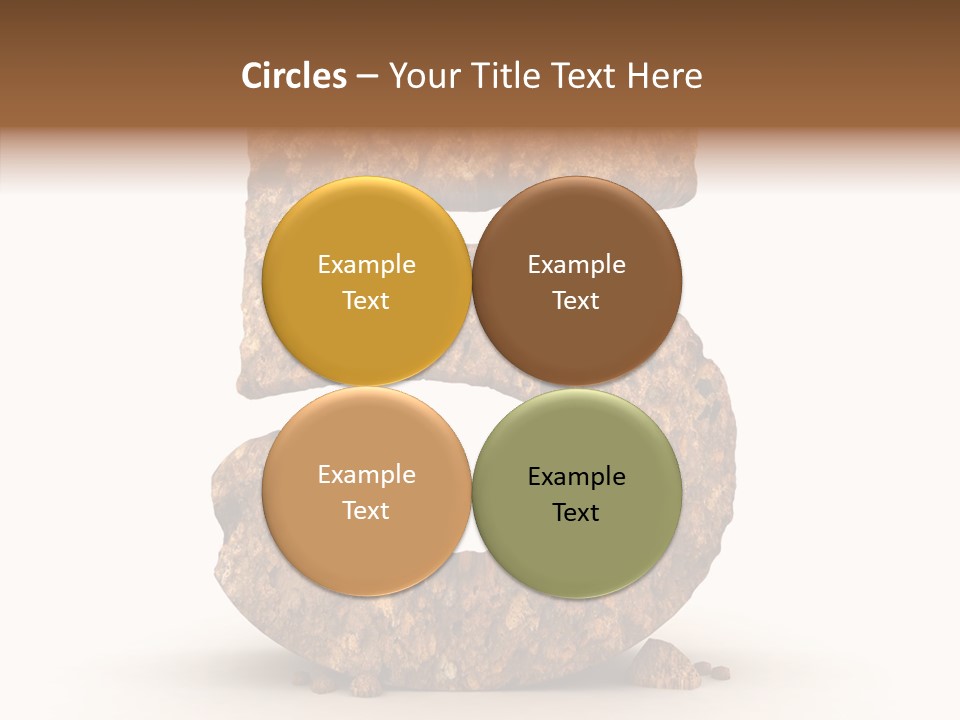 Circles – Your Title Text Here

Example Text

Example Text

Example Text

Example Text